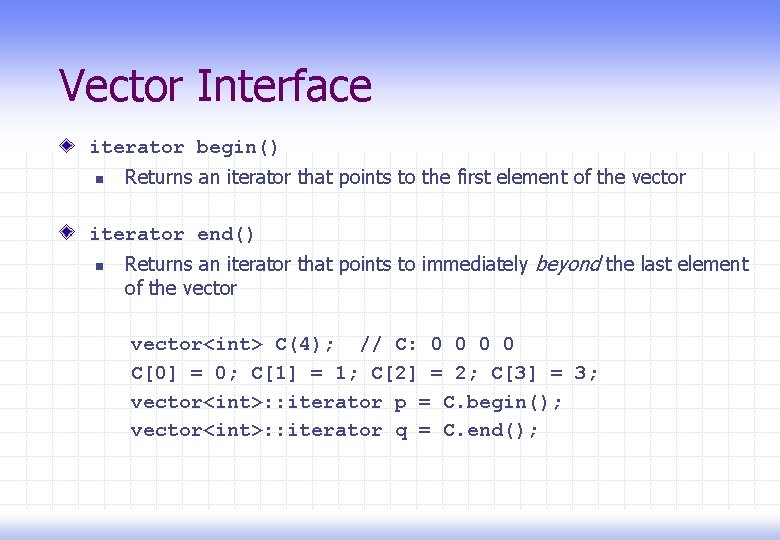 Vector Interface

iterator begin()

Returns an iterator that points to the first element of the vector

iterator end()

Returns an iterator that points to immediately beyond the last element of the vector

vector<int> C(4); // C: 0 0 0 0
C[0] = 0; C[1] = 1; C[2] = 2; C[3] = 3;
vector<int>::iterator p = C.begin();
vector<int>::iterator q = C.end();